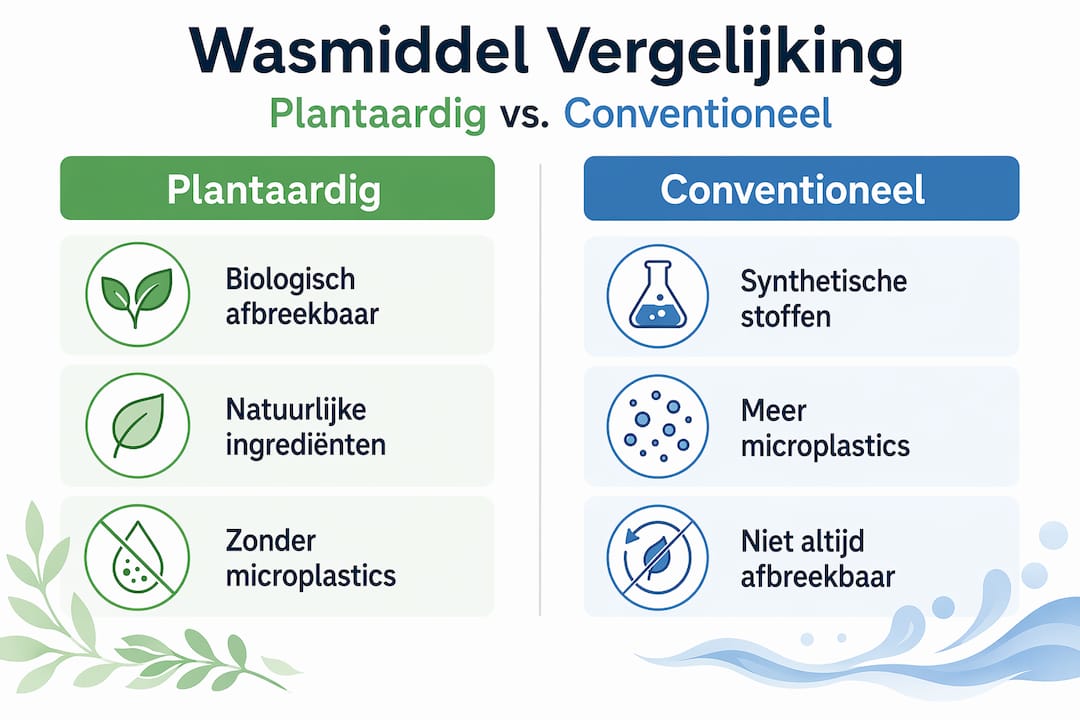 Wasmiddel Vergelijking

Plantaardig vs. Conventioneel

Plantaardig

Biologisch afbreekbaar

Natuurlijke ingrediënten

Zonder microplastics

Conventioneel

Synthetische stoffen

Meer microplastics

Niet altijd afbreekbaar